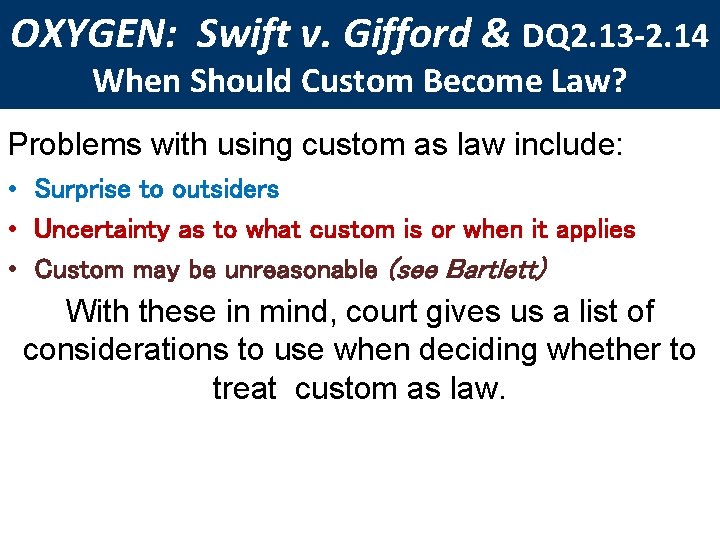 OXYGEN: Swift v. Gifford & DQ2.13-2.14
When Should Custom Become Law?

Problems with using custom as law include:
• Surprise to outsiders
• Uncertainty as to what custom is or when it applies
• Custom may be unreasonable (see Bartlett)

With these in mind, court gives us a list of considerations to use when deciding whether to treat custom as law.